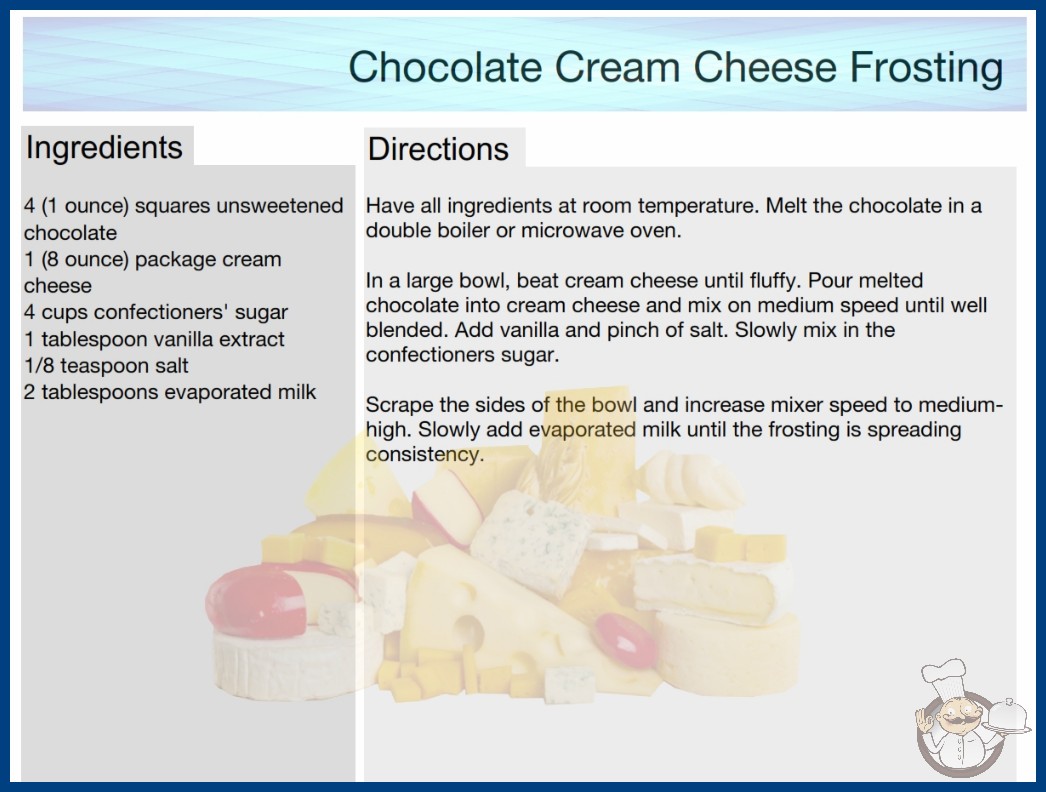 Chocolate Cream Cheese Frosting

Ingredients

4 (1 ounce) squares unsweetened chocolate
1 (8 ounce) package cream cheese
4 cups confectioners' sugar
1 tablespoon vanilla extract
1/8 teaspoon salt
2 tablespoons evaporated milk

Directions

Have all ingredients at room temperature. Melt the chocolate in a double boiler or microwave oven.

In a large bowl, beat cream cheese until fluffy. Pour melted chocolate into cream cheese and mix on medium speed until well blended. Add vanilla and pinch of salt. Slowly mix in the confectioners sugar.

Scrape the sides of the bowl and increase mixer speed to medium-high. Slowly add evaporated milk until the frosting is spreading consistency.